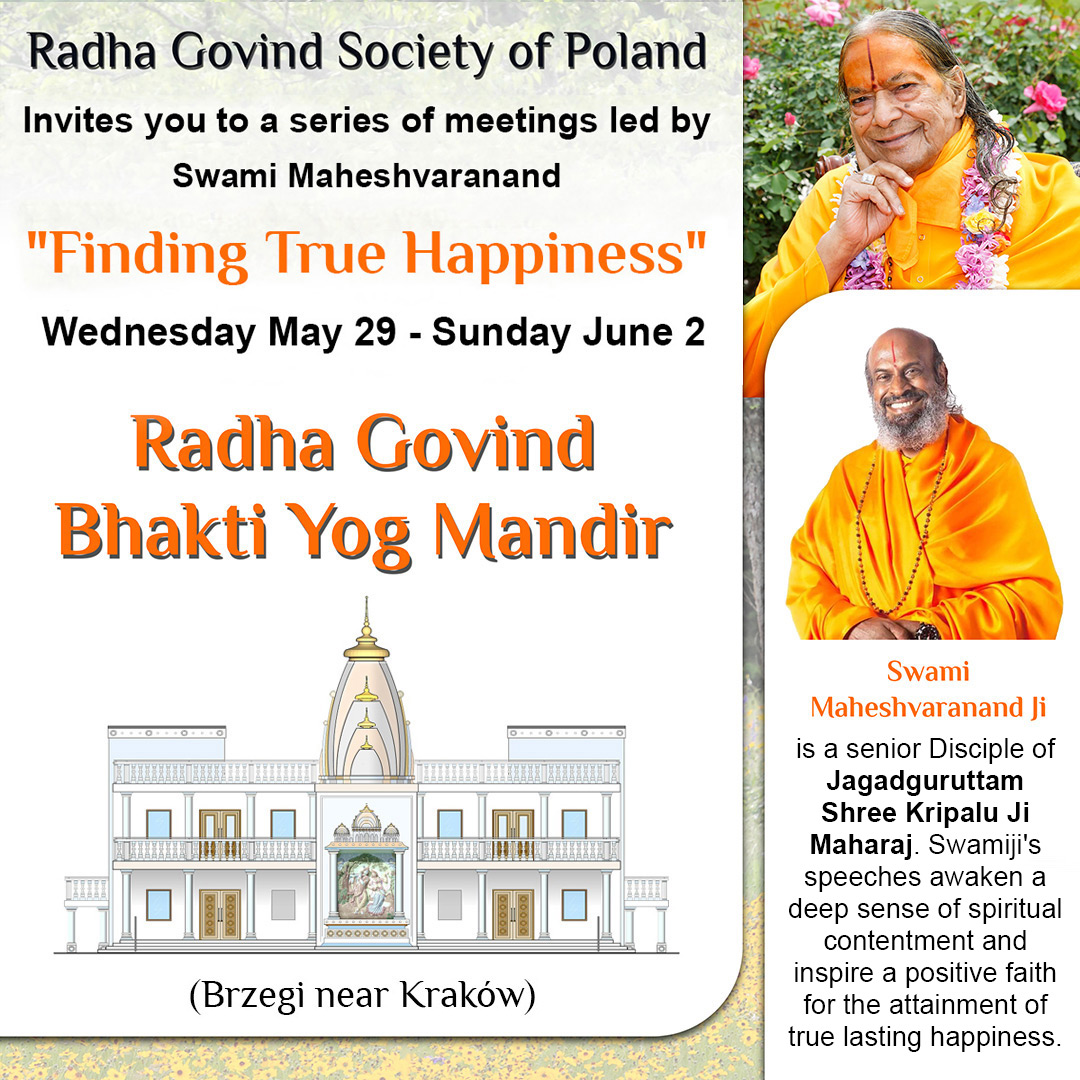 Radha Govind Society of Poland

Invites you to a series of meetings led by Swami Maheshvaranand

"Finding True Happiness"

Wednesday May 29 - Sunday June 2

Radha Govind Bhakti Yog Mandir

(Brzegi near Kraków)

Swami Maheshvaranand Ji

is a senior Disciple of Jagadguruttam Shree Kripalu Ji Maharaj. Swamiji's speeches awaken a deep sense of spiritual contentment and inspire a positive faith for the attainment of true lasting happiness.